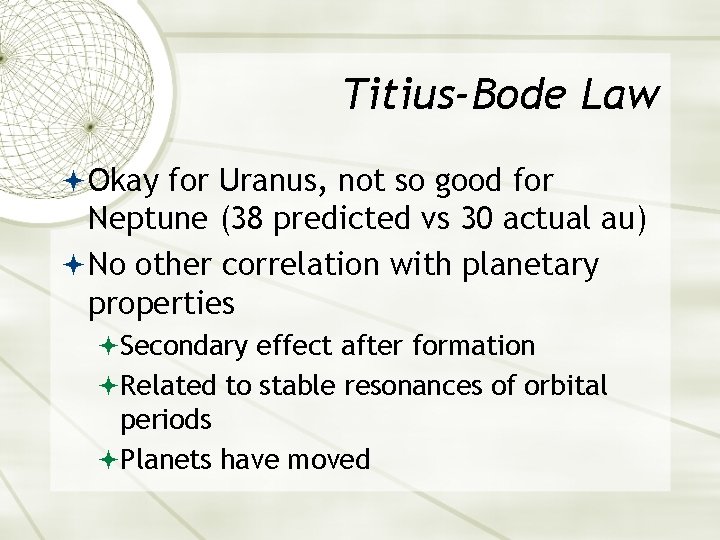 Titius-Bode Law

Okay for Uranus, not so good for Neptune (38 predicted vs 30 actual au)

No other correlation with planetary properties

Secondary effect after formation

Related to stable resonances of orbital periods

Planets have moved